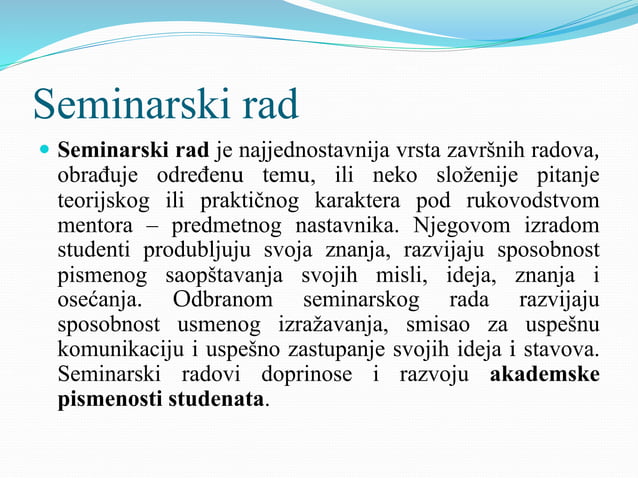 Seminarski rad

Seminarski rad je najjednostavnija vrsta završnih radova, obrađuje određenu temu, ili neko složenije pitanje teorijskog ili praktičnog karaktera pod rukovodstvom mentora – predmetnog nastavnika. Njegovom izradom studenti produbljuju svoja znanja, razvijaju sposobnost pismenog saopštavanja svojih misli, ideja, znanja i osećanja. Odbranom seminarskog rada razvijaju sposobnost usmenog izražavanja, smisao za uspešnu komunikaciju i uspešno zastupanje svojih ideja i stavova. Seminarski radovi doprinose i razvoju akademske pismenosti studenata.